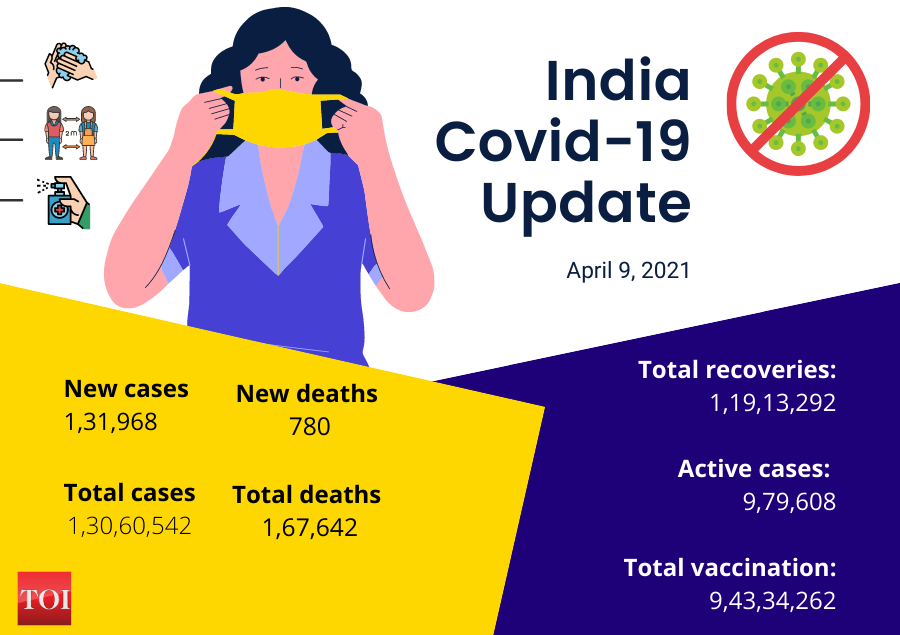 2 m

India Covid-19 Update

April 9, 2021

New cases
1,31,968

New deaths
780

Total cases
1,30,60,542

Total deaths
1,67,642

Total recoveries:
1,19,13,292

Active cases:
9,79,608

Total vaccination:
9,43,34,262

TOI